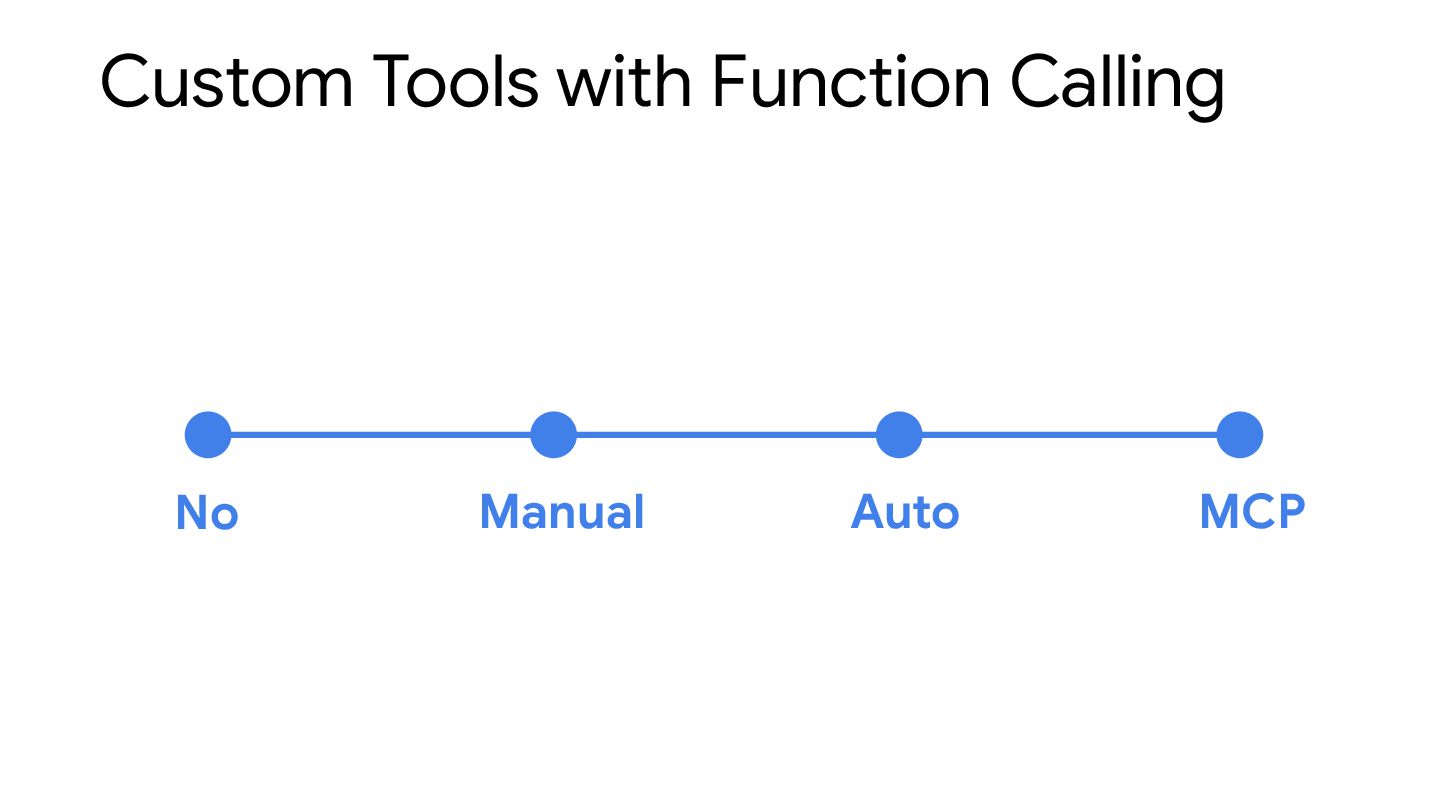 Custom Tools with Function Calling

No

Manual

Auto

MCP